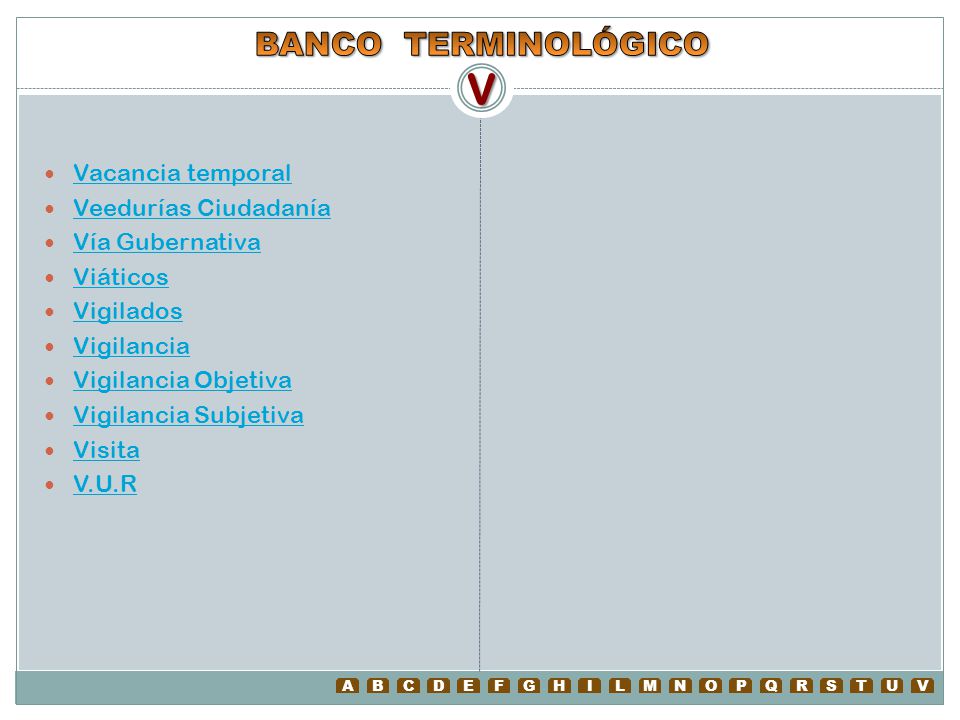 BANCO TERMINOLÓGICO

V

- Vacancia temporal
- Veedurías Ciudadanía
- Vía Gubernativa
- Viáticos
- Vigilados
- Vigilancia
- Vigilancia Objetiva
- Vigilancia Subjetiva
- Visita
- V.U.R

A B C D E F G H I L M N O P Q R S T U V